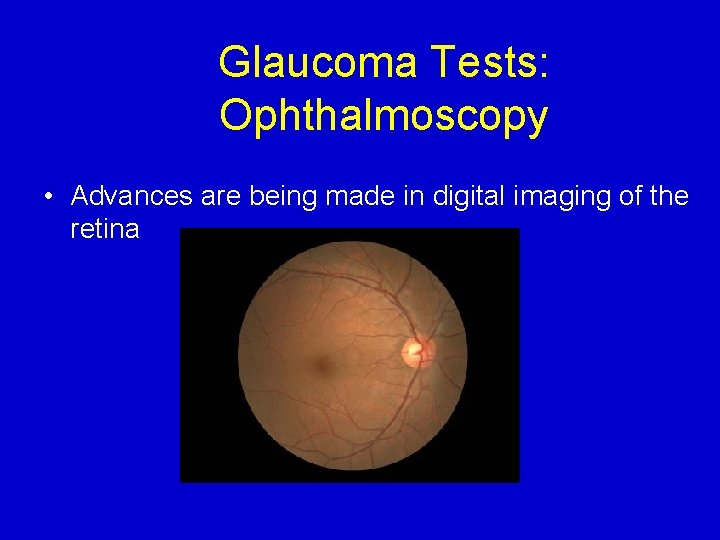 Glaucoma Tests:
Ophthalmoscopy

• Advances are being made in digital imaging of the retina